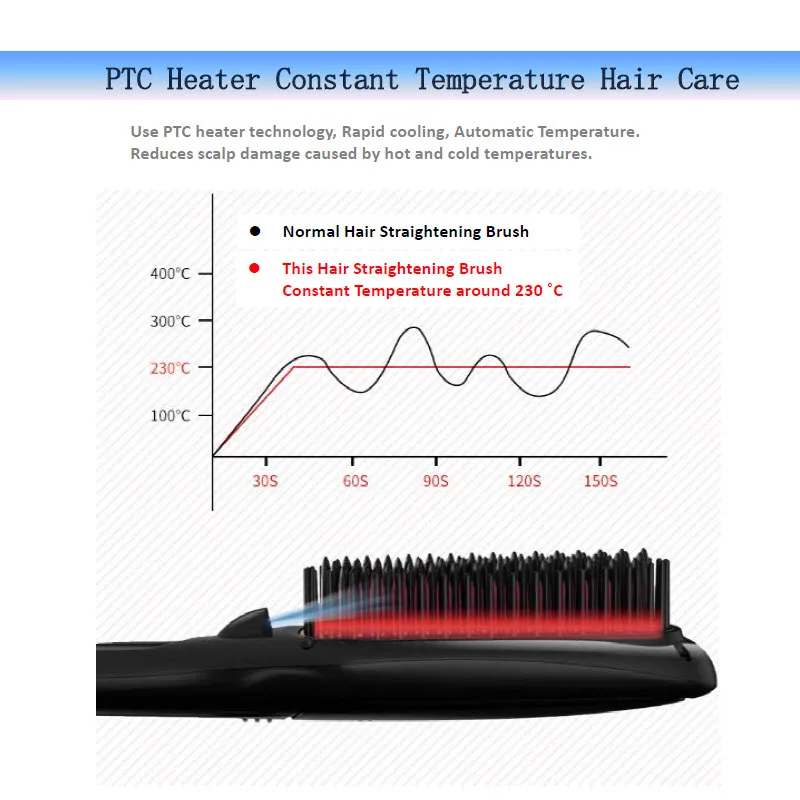 PTC Heater Constant Temperature Hair Care

Use PTC heater technology, Rapid cooling, Automatic Temperature. Reduces scalp damage caused by hot and cold temperatures.

Normal Hair Straightening Brush

This Hair Straightening Brush Constant Temperature around 230 °C

400℃
300℃
230℃
100℃

30S
60S
90S
120S
150S